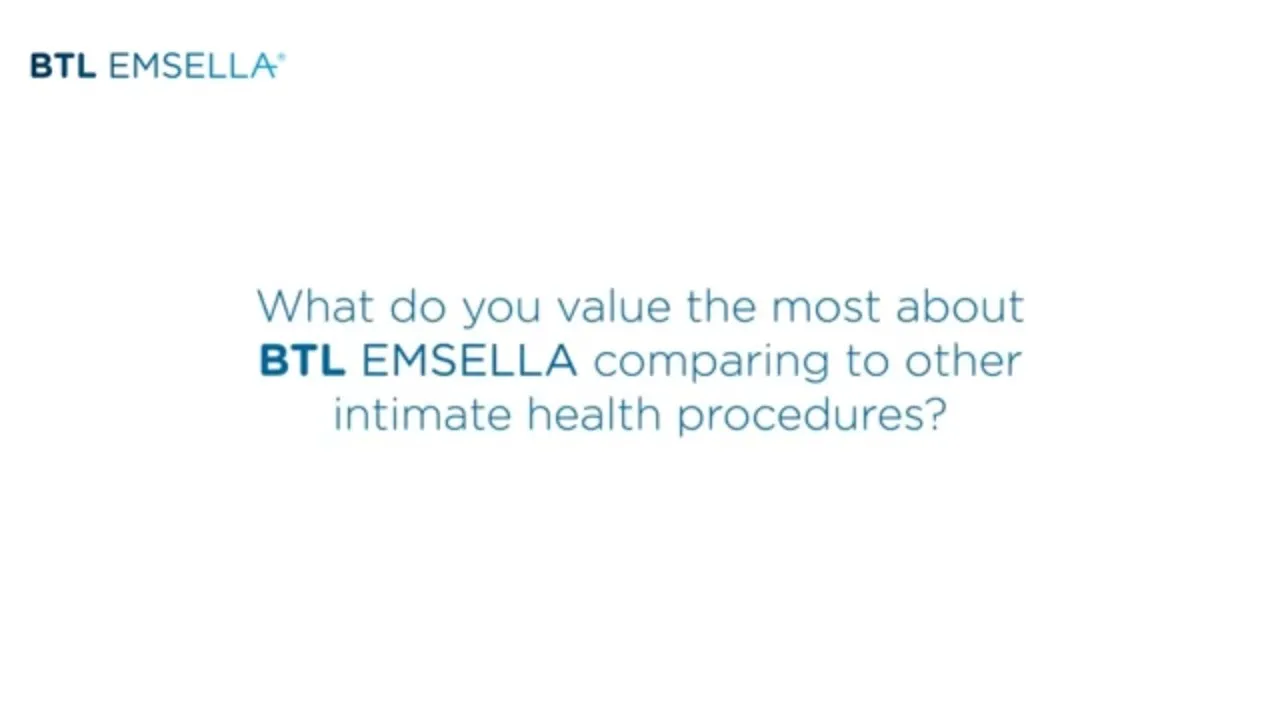 BTL EMSELLA®

What do you value the most about BTL EMSELLA comparing to other intimate health procedures?